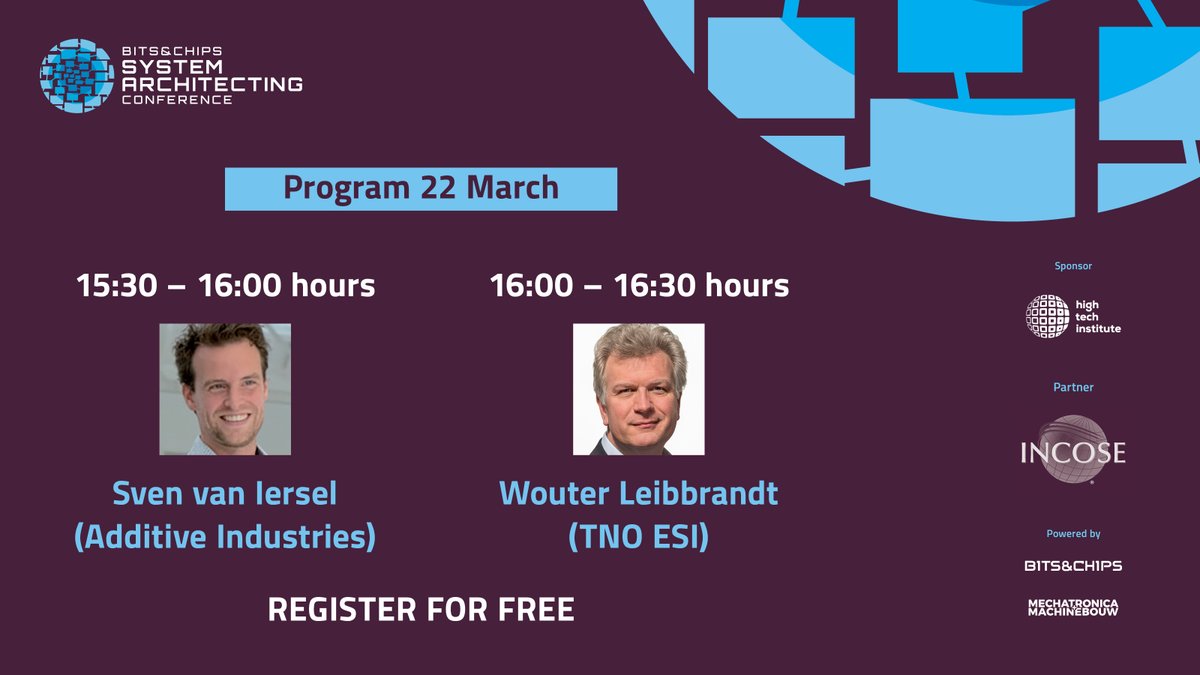 BITS&CHIPS SYSTEM ARCHITECTING CONFERENCE

Program 22 March

15:30 – 16:00 hours

Sven van Iersel (Additive Industries)

16:00 – 16:30 hours

Wouter Leibbrandt (TNO ESI)

REGISTER FOR FREE

Sponsor

high tech institute

Partner

INCOSE

Powered by

BITS&CHIPS

MECHATRONICA MACHINEBOUW